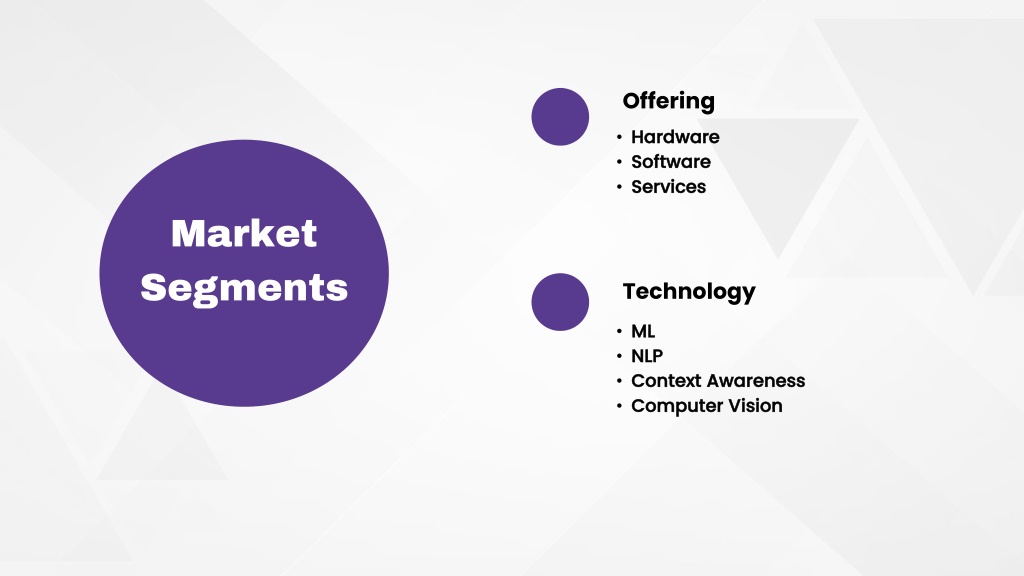 Market Segments

Offering
• Hardware
• Software
• Services

Technology
• ML
• NLP
• Context Awareness
• Computer Vision